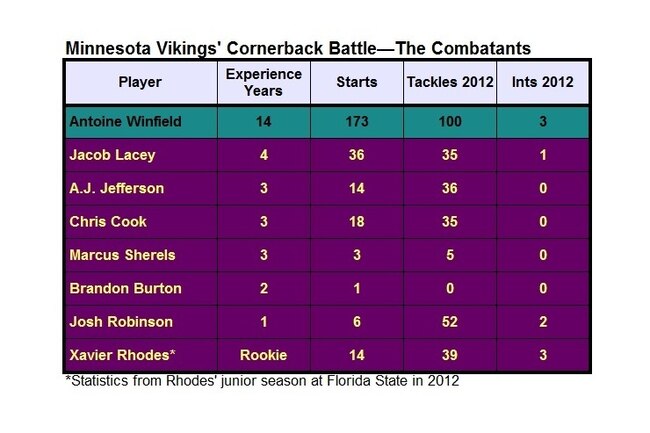 Minnesota Vikings' Cornerback Battle—The Combatants

| Player | Experience Years | Starts | Tackles 2012 | Ints 2012 |
|---|---|---|---|---|
| Antoine Winfield | 14 | 173 | 100 | 3 |
| Jacob Lacey | 4 | 36 | 35 | 1 |
| A.J. Jefferson | 3 | 14 | 36 | 0 |
| Chris Cook | 3 | 18 | 35 | 0 |
| Marcus Sherels | 3 | 3 | 5 | 0 |
| Brandon Burton | 2 | 1 | 0 | 0 |
| Josh Robinson | 1 | 6 | 52 | 2 |
| Xavier Rhodes* | Rookie | 14 | 39 | 3 |

*Statistics from Rhodes' junior season at Florida State in 2012